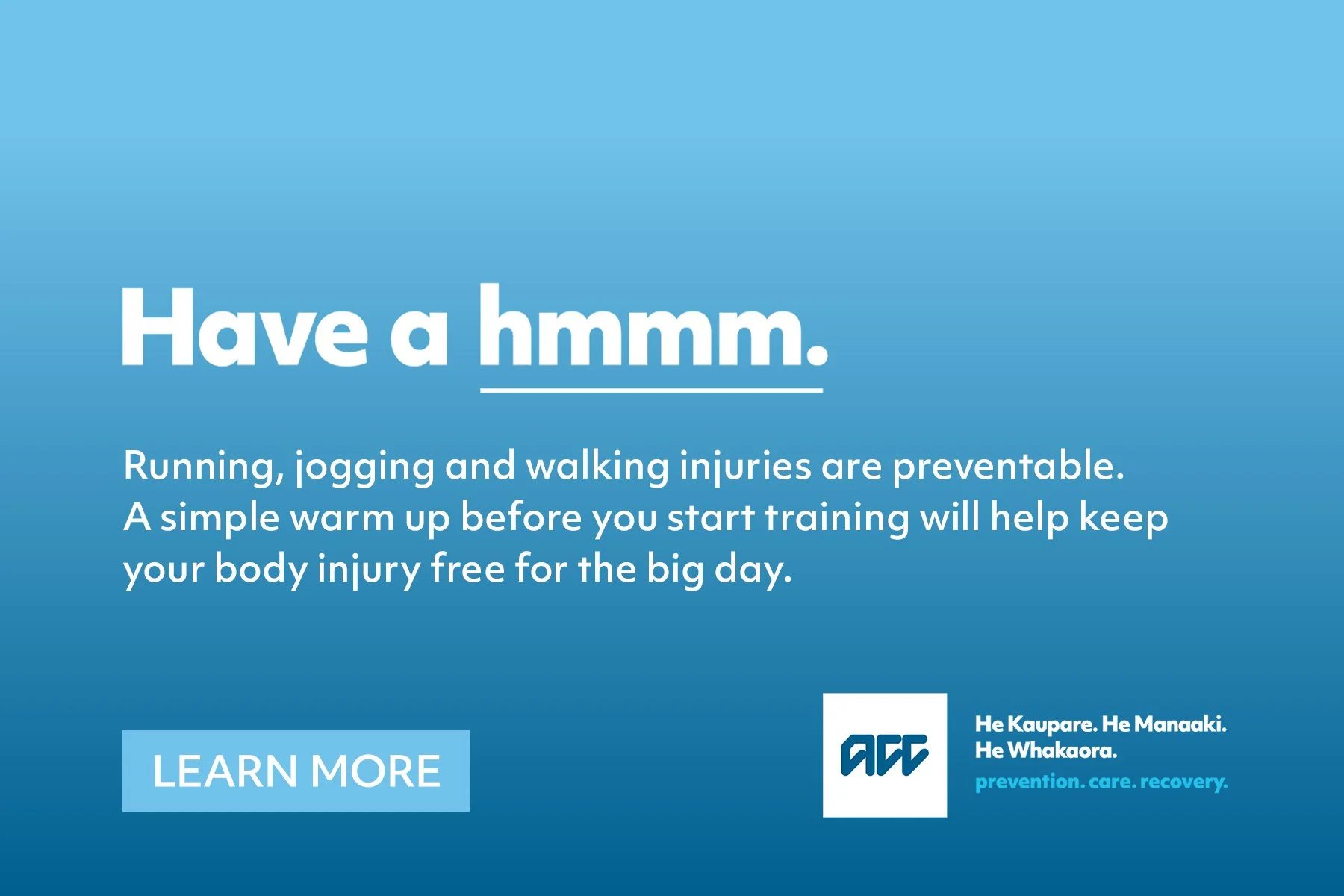 Have a hmmm.

Running, jogging and walking injuries are preventable. A simple warm up before you start training will help keep your body injury free for the big day.

LEARN MORE

ACC

He Kaupare. He Manaaki. He Whakaora.
prevention. care. recovery.